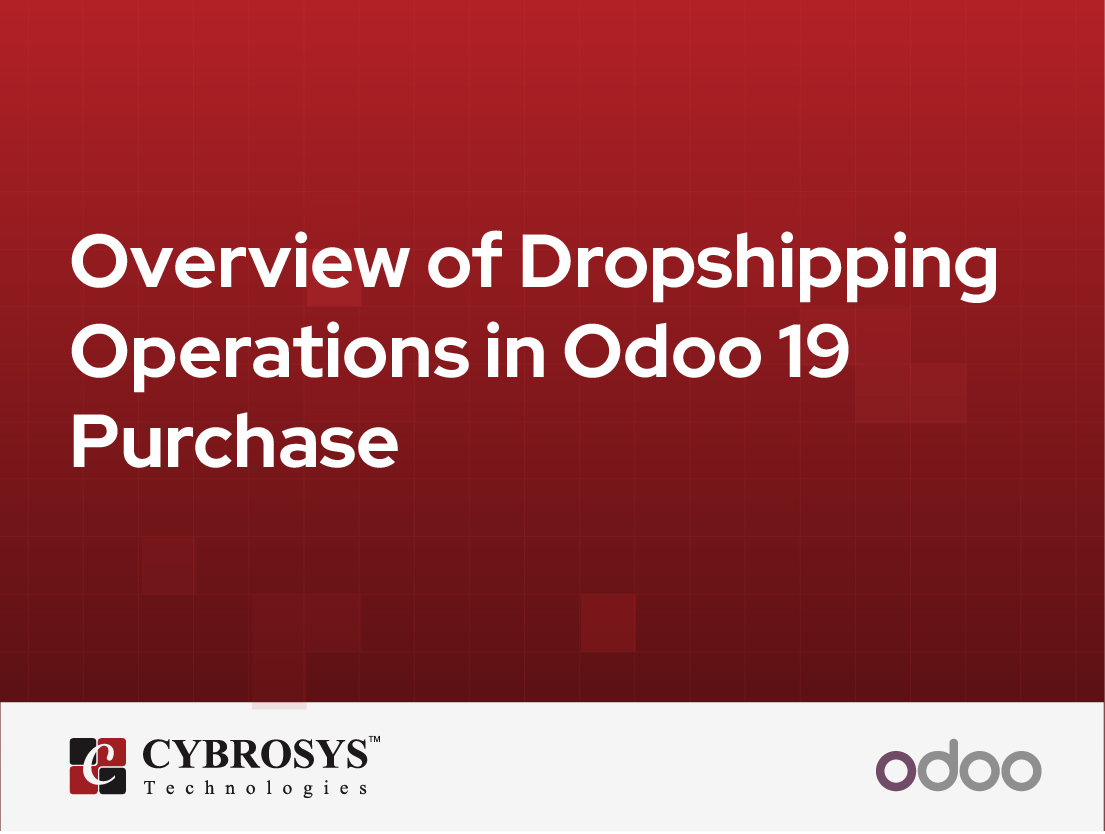 Overview of Dropshipping Operations in Odoo 19 Purchase

CYBROSYS™
Technologies

odoo